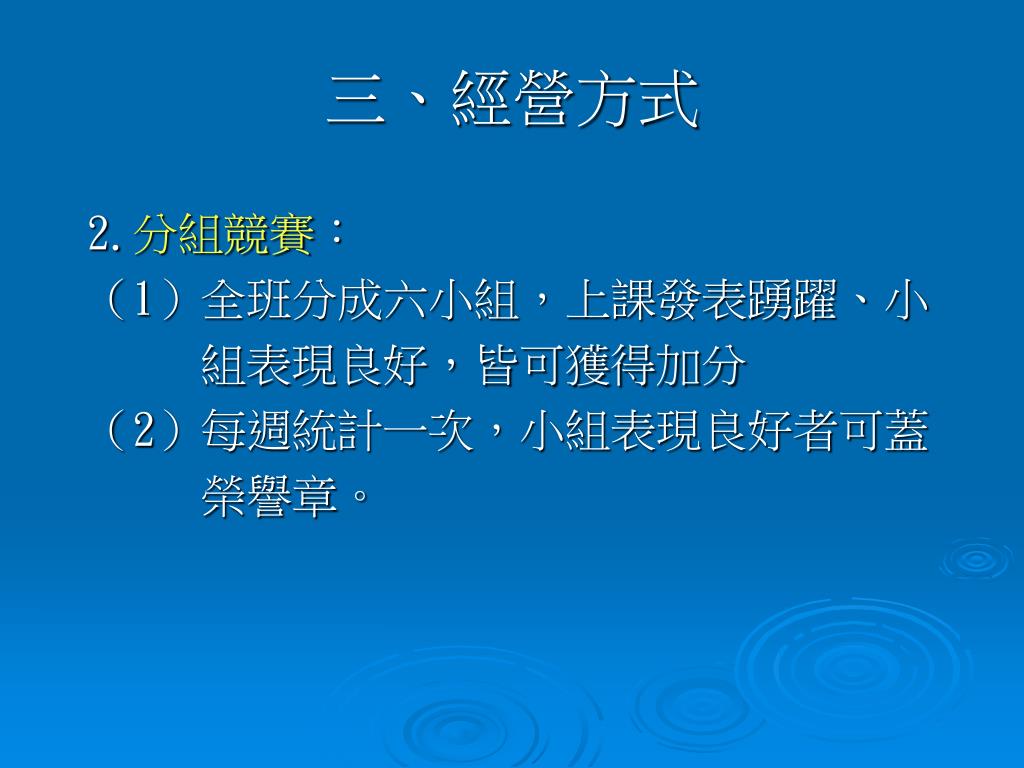 三、經營方式

2.分組競賽：

（1）全班分成六小組，上課發表踴躍、小組表現良好，皆可獲得加分

（2）每週統計一次，小組表現良好者可蓋榮譽章。